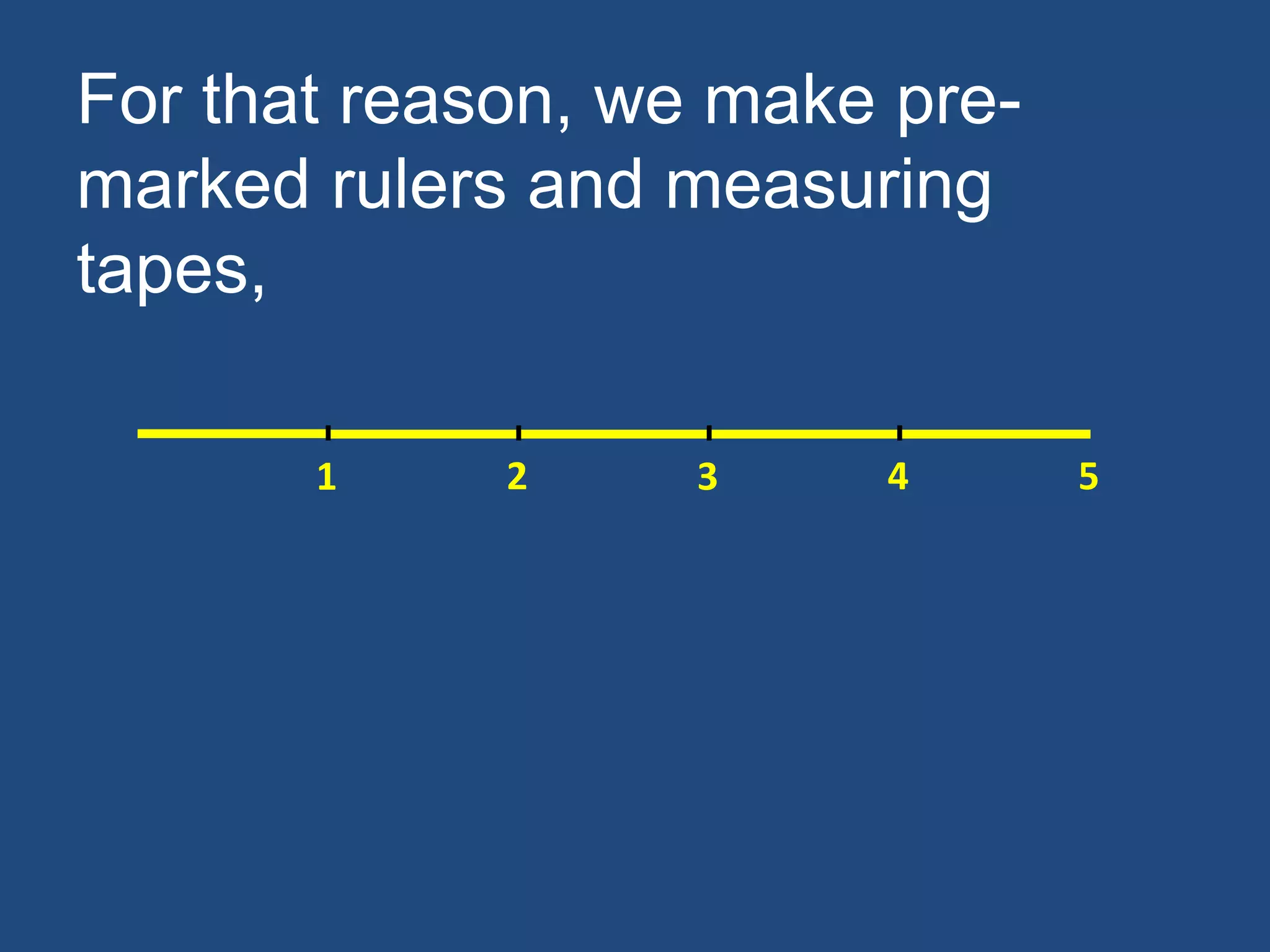 For that reason, we make pre-marked rulers and measuring tapes,

1 2 3 4 5